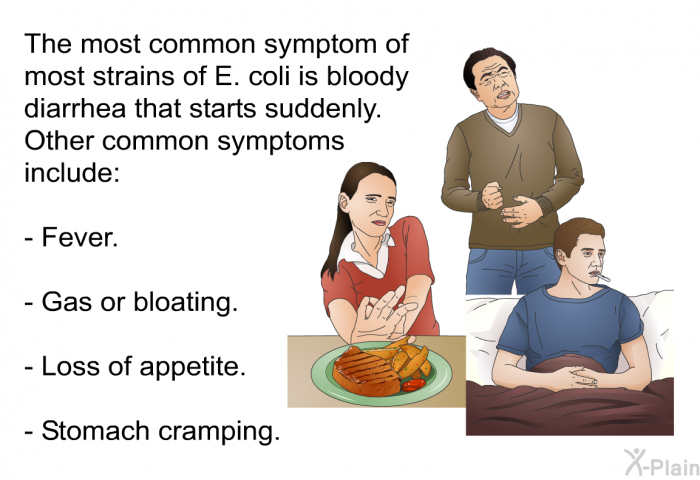 The most common symptom of most strains of E. coli is bloody diarrhea that starts suddenly. Other common symptoms include:

- Fever.

- Gas or bloating.

- Loss of appetite.

- Stomach cramping.

X-Plain